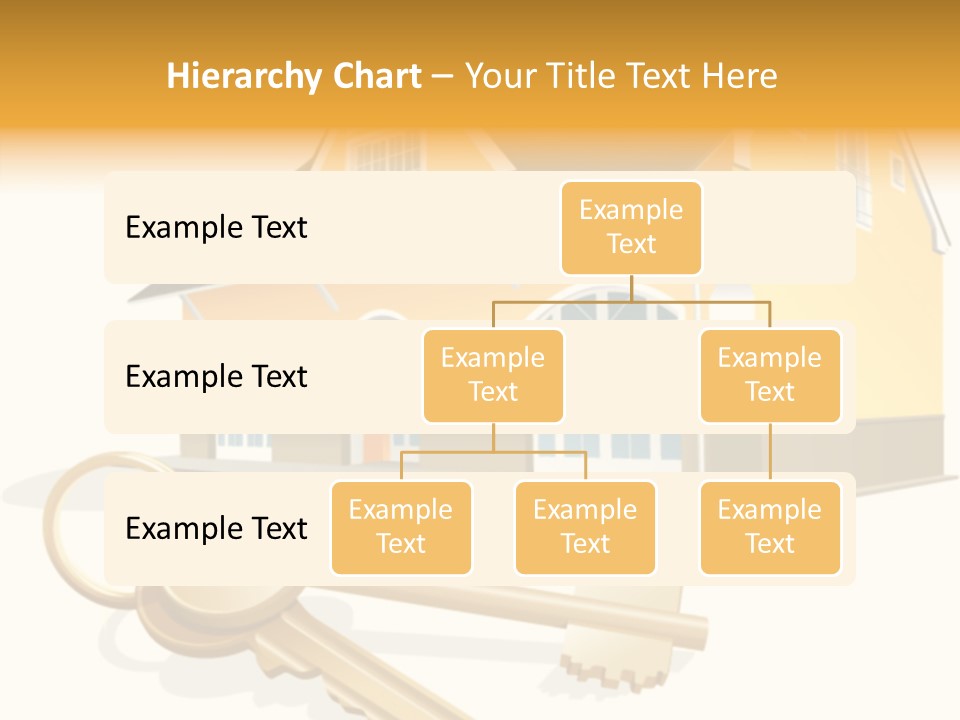 Hierarchy Chart – Your Title Text Here

Example Text

Example Text

Example Text

Example Text

Example Text

Example Text

Example Text

Example Text

Example Text